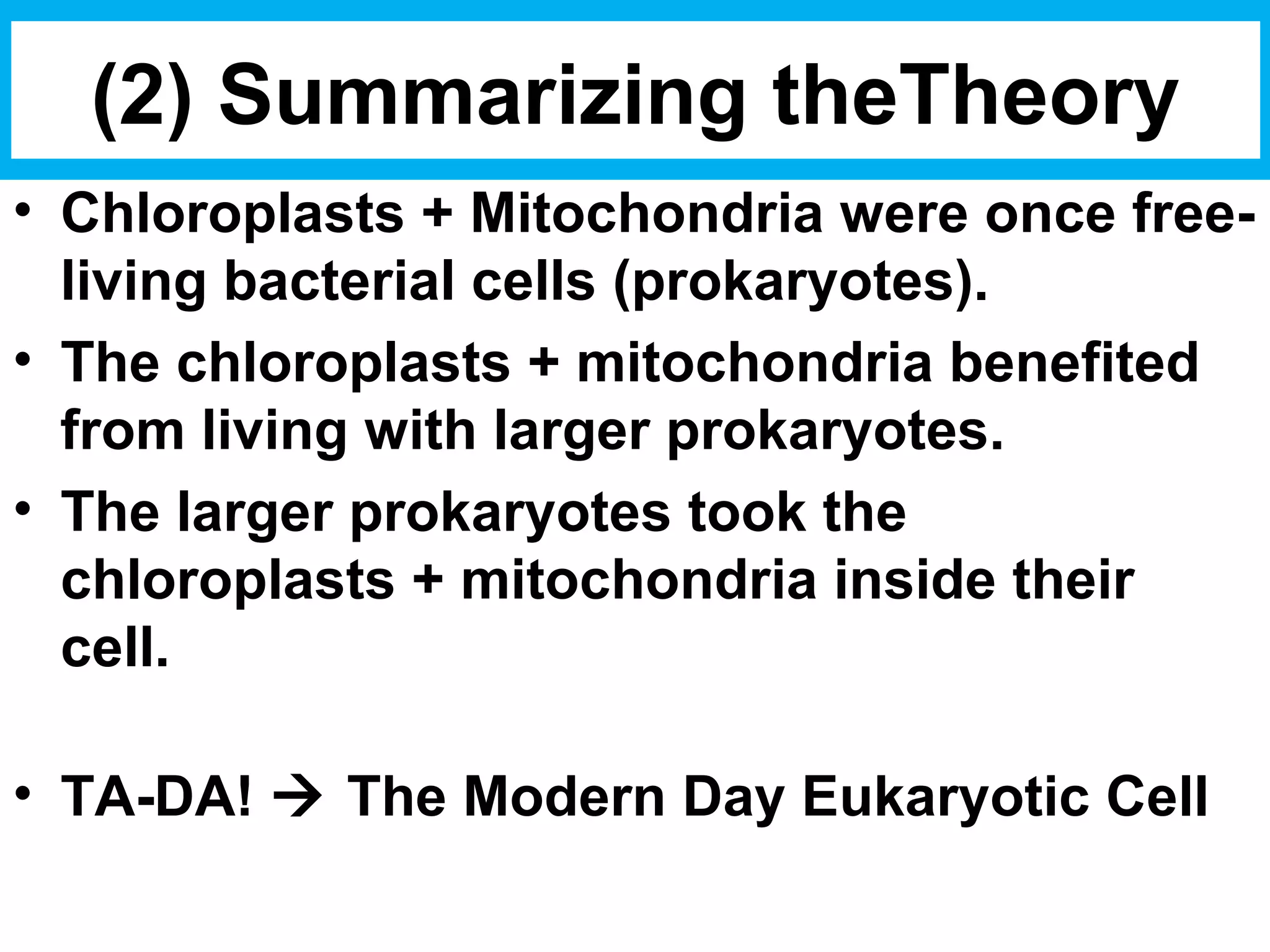 (2) Summarizing theTheory

• Chloroplasts + Mitochondria were once free-living bacterial cells (prokaryotes).
• The chloroplasts + mitochondria benefited from living with larger prokaryotes.
• The larger prokaryotes took the chloroplasts + mitochondria inside their cell.

• TA-DA! → The Modern Day Eukaryotic Cell